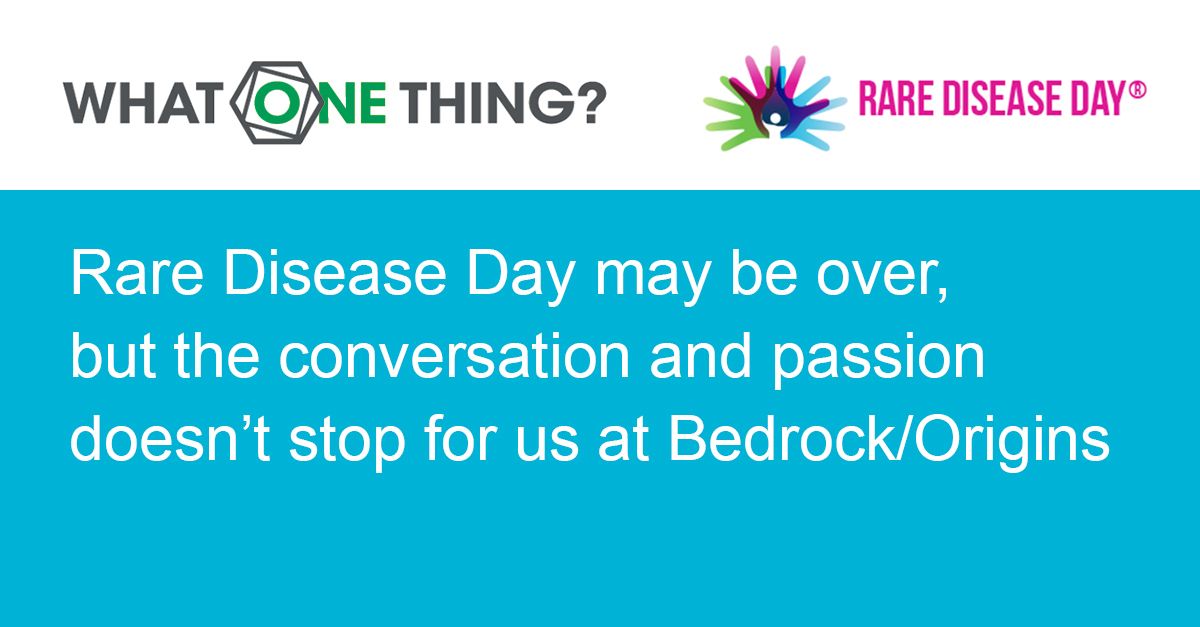 WHAT ONE THING?

RARE DISEASE DAY®

Rare Disease Day may be over, but the conversation and passion doesn’t stop for us at Bedrock/Origins